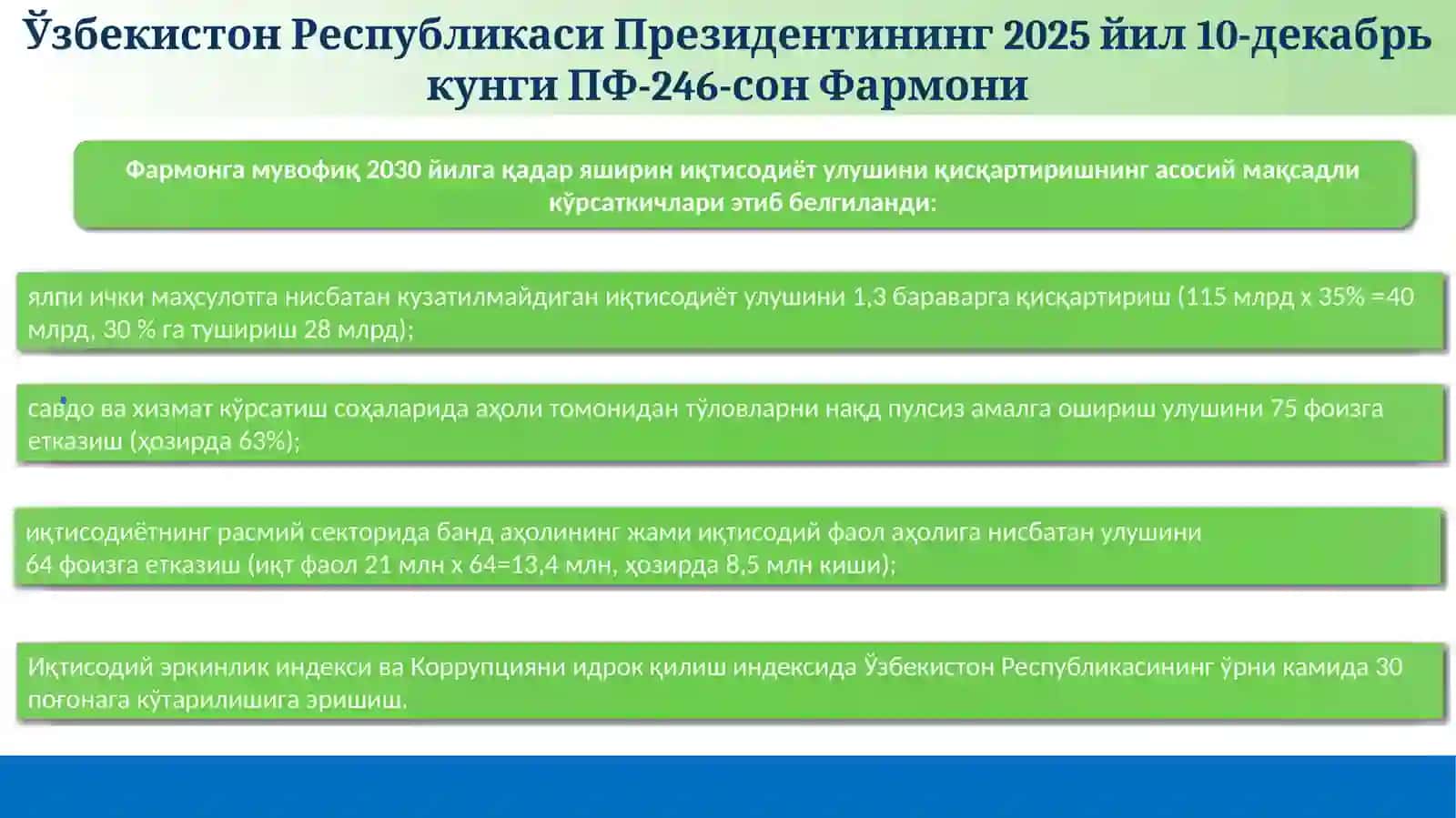 Ўзбекистон Республикаси Президентининг 2025 йил 10-декабрь кунги ПФ-246-сон Фармони

Фармонга мувофиқ 2030 йилга қадар яширин иқтисодиёт улушини қисқартиришнинг асосий мақсадли кўрсаткичлари этиб белгиланди:

ялпи ички маҳсулотга нисбатан кузатилмайдиган иқтисодиёт улушини 1,3 бараварга қисқартириш (115 млрд х 35% =40 млрд, 30 % га тушириш 28 млрд);

савдо ва хизмат кўрсатиш соҳаларида аҳоли томонидан тўловларни нақд пулсиз амалга ошириш улушини 75 фоизга етказиш (ҳозирда 63%);

иқтисодиётнинг расмий секторида банд аҳолининг жами иқтисодий фаол аҳолига нисбатан улушини 64 фоизга етказиш (иқт фаол 21 млн х 64=13,4 млн, ҳозирда 8,5 млн киши);

Иқтисодий эркинлик индекси ва Коррупцияни идрок қилиш индексида Ўзбекистон Республикасининг ўрни камида 30 поғонага кўтарилишига эришиш.